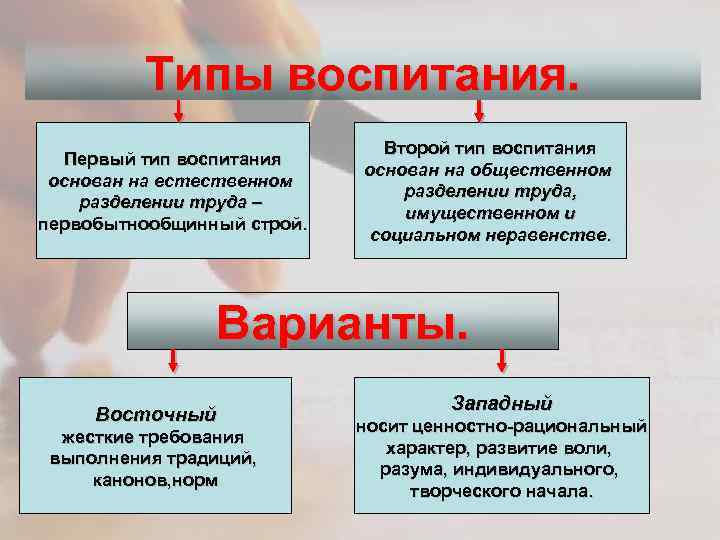 Типы воспитания.

Первый тип воспитания основан на естественном разделении труда – первобытнообщинный строй.

Второй тип воспитания основан на общественном разделении труда, имущественном и социальном неравенстве.

Варианты.

Восточный
жесткие требования выполнения традиций, канонов,норм

Западный
носит ценностно-рациональный характер, развитие воли, разума, индивидуального, творческого начала.